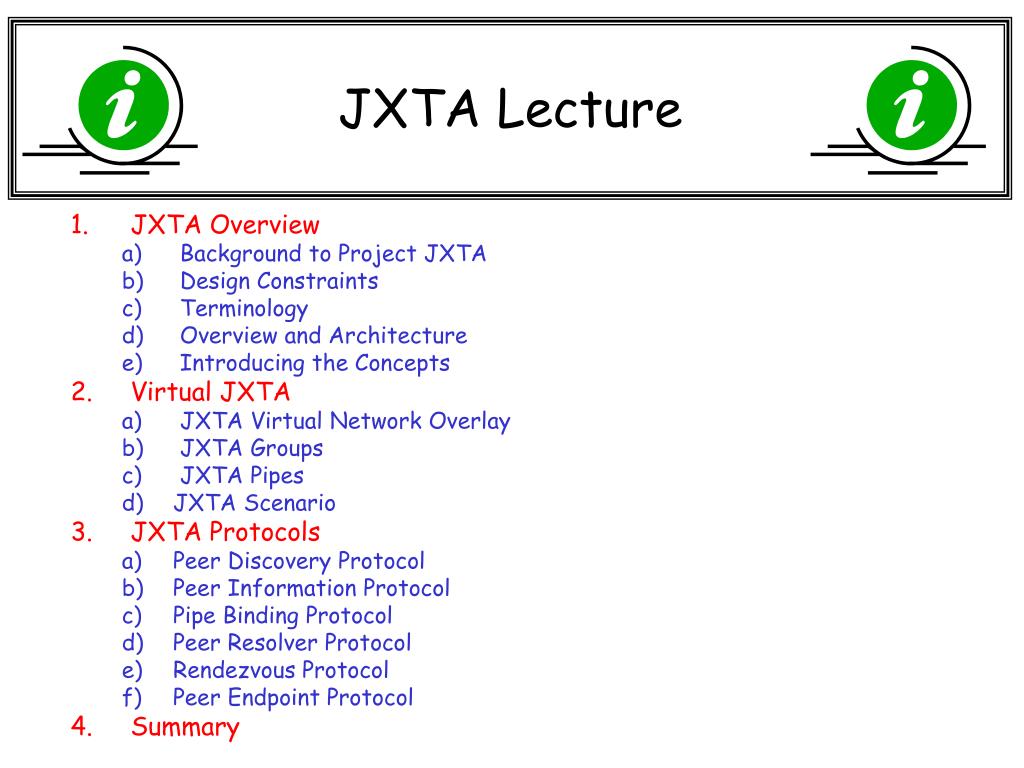 i

JXTA Lecture

i

1. JXTA Overview
a) Background to Project JXTA
b) Design Constraints
c) Terminology
d) Overview and Architecture
e) Introducing the Concepts
2. Virtual JXTA
a) JXTA Virtual Network Overlay
b) JXTA Groups
c) JXTA Pipes
d) JXTA Scenario
3. JXTA Protocols
a) Peer Discovery Protocol
b) Peer Information Protocol
c) Pipe Binding Protocol
d) Peer Resolver Protocol
e) Rendezvous Protocol
f) Peer Endpoint Protocol
4. Summary